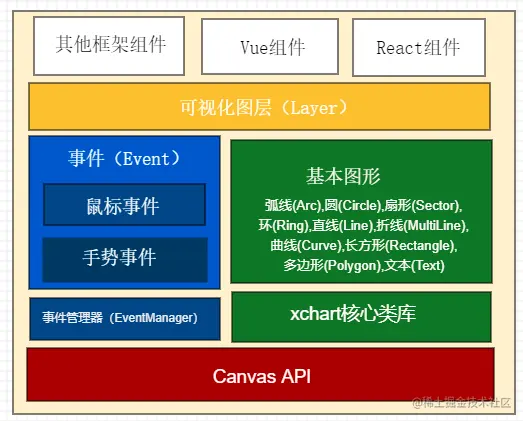 其他框架组件

Vue组件

React组件

可视化图层（Layer）

事件（Event）

鼠标事件

手势事件

基本图形

弧线(Arc),圆(Circle),扇形(Sector),环(Ring),直线(Line),折线(MultiLine),曲线(Curve),长方形(Rectangle),多边形(Polygon),文本(Text)

事件管理器（EventManager)

xchart核心类库

Canvas API

@稀土掘金技术社区